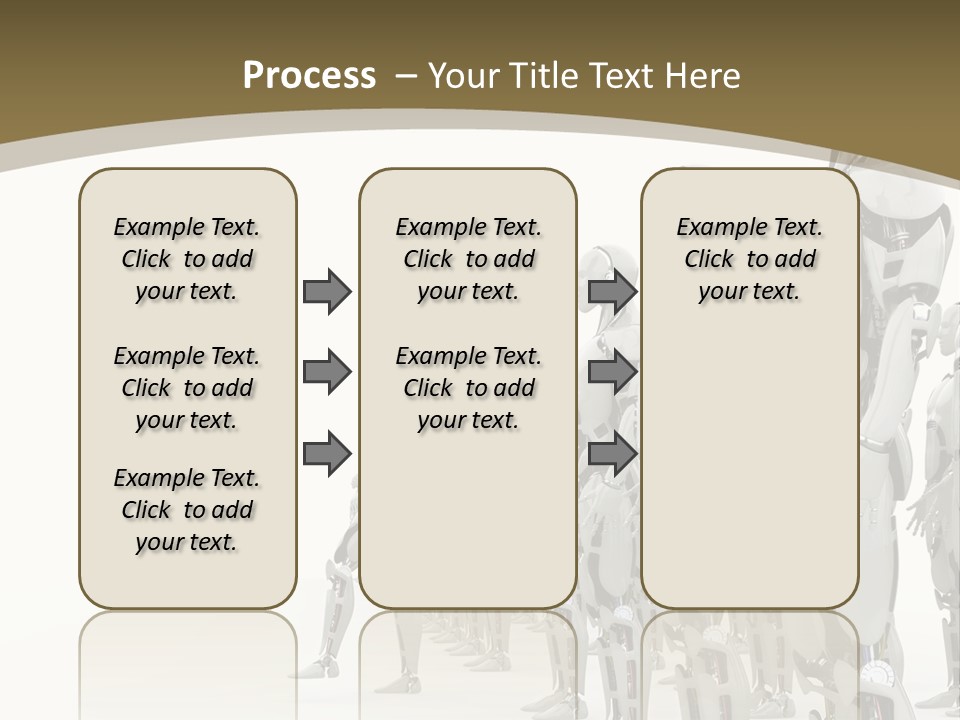 Process – Your Title Text Here

Example Text. Click to add your text.

Example Text. Click to add your text.

Example Text. Click to add your text.

Example Text. Click to add your text.

Example Text. Click to add your text.

Example Text. Click to add your text.